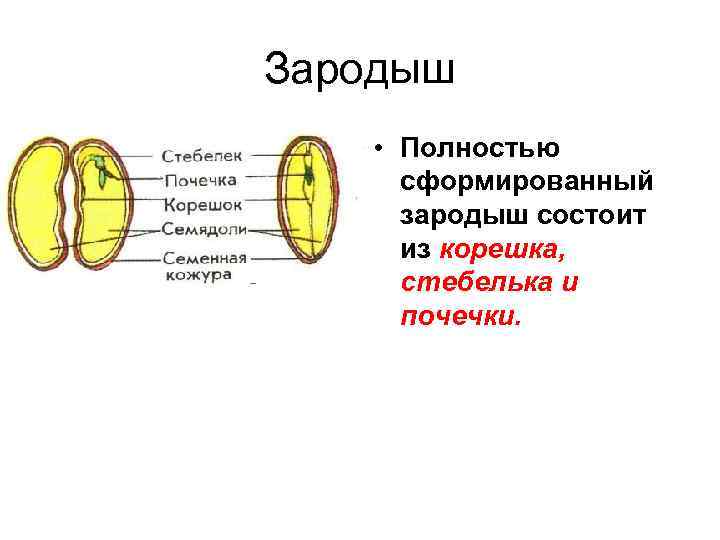 Зародыш

Стебелек
Почечка
Корешок
Семядоли
Семенная кожура

• Полностью сформированный зародыш состоит из корешка, стебелька и почечки.